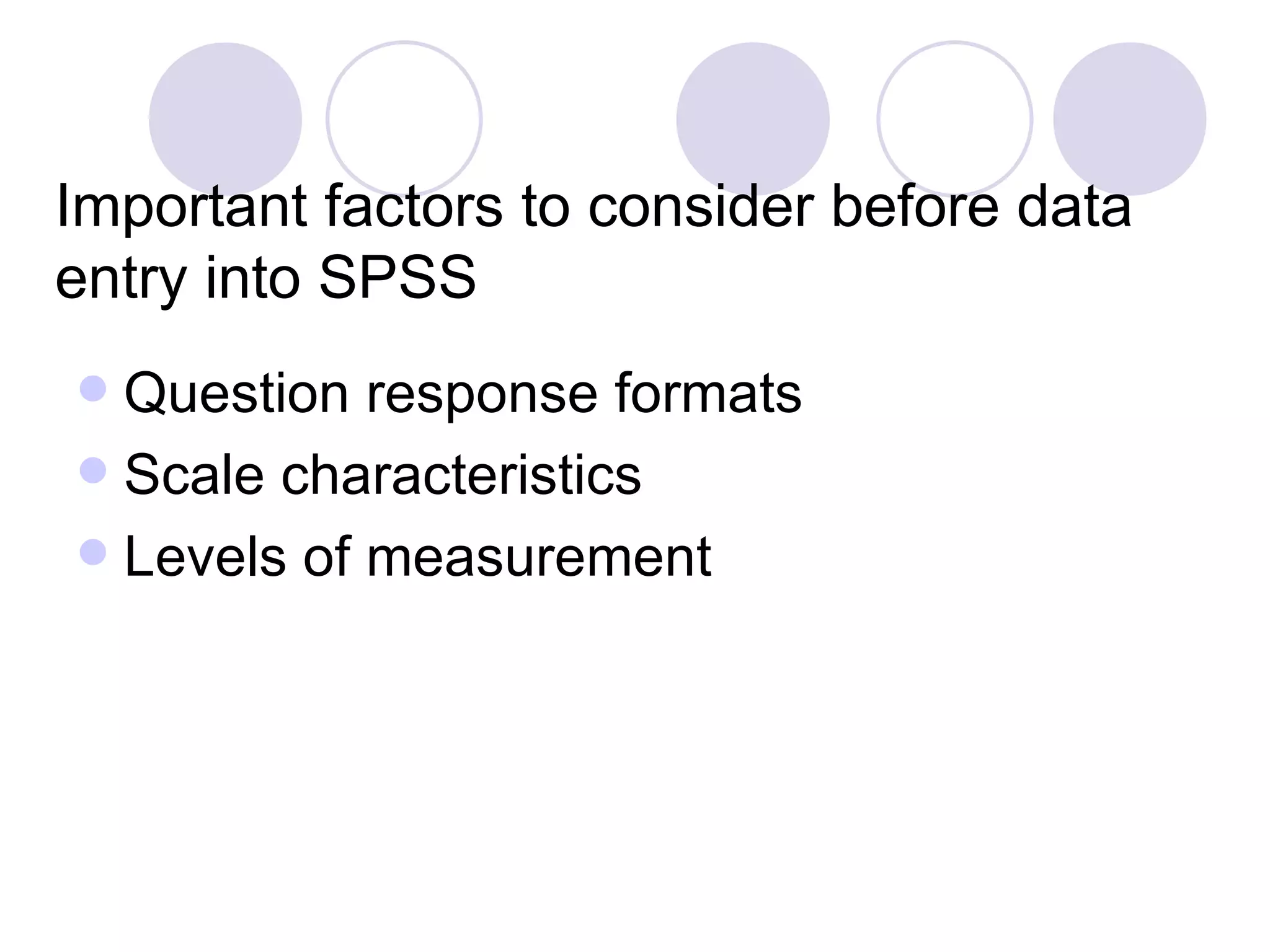 Important factors to consider before data entry into SPSS

- Question response formats
- Scale characteristics
- Levels of measurement